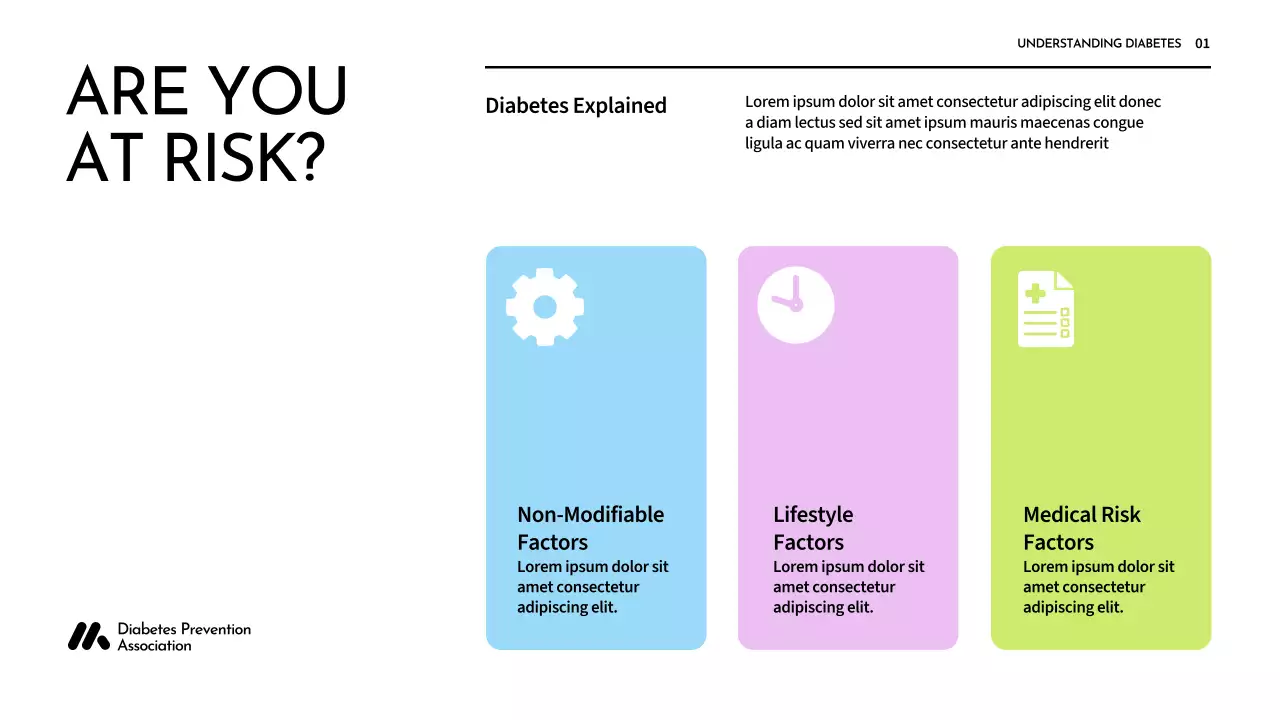 UNDERSTANDING DIABETES 01

ARE YOU AT RISK?

Diabetes Explained

Lorem ipsum dolor sit amet consectetur adipiscing elit donec a diam lectus sed sit amet ipsum mauris maecenas congue ligula ac quam viverra nec consectetur ante hendrerit

Non-Modifiable Factors
Lorem ipsum dolor sit amet consectetur adipiscing elit.

Lifestyle Factors
Lorem ipsum dolor sit amet consectetur adipiscing elit.

Medical Risk Factors
Lorem ipsum dolor sit amet consectetur adipiscing elit.

Diabetes Prevention Association